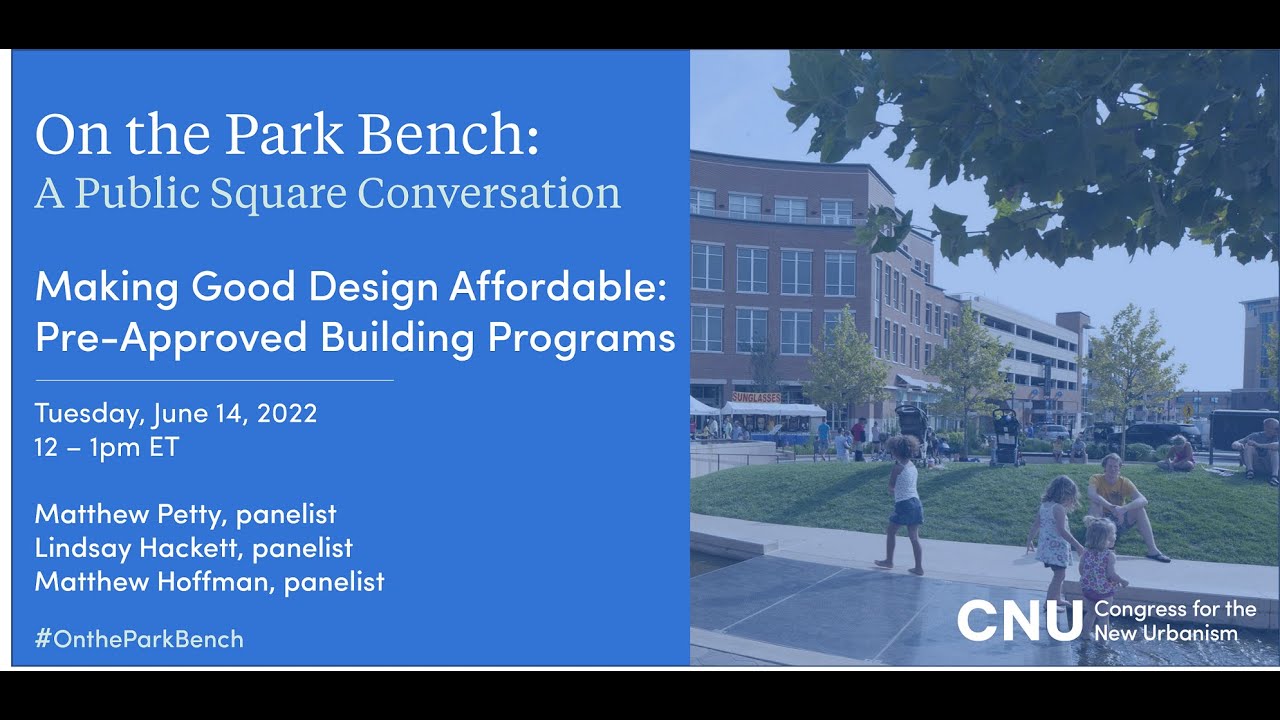 On the Park Bench:
A Public Square Conversation

Making Good Design Affordable: Pre-Approved Building Programs

Tuesday, June 14, 2022
12 – 1pm ET

Matthew Petty, panelist
Lindsay Hackett, panelist
Matthew Hoffman, panelist

#OntheParkBench

SUNGLASSES

CNU Congress for the New Urbanism